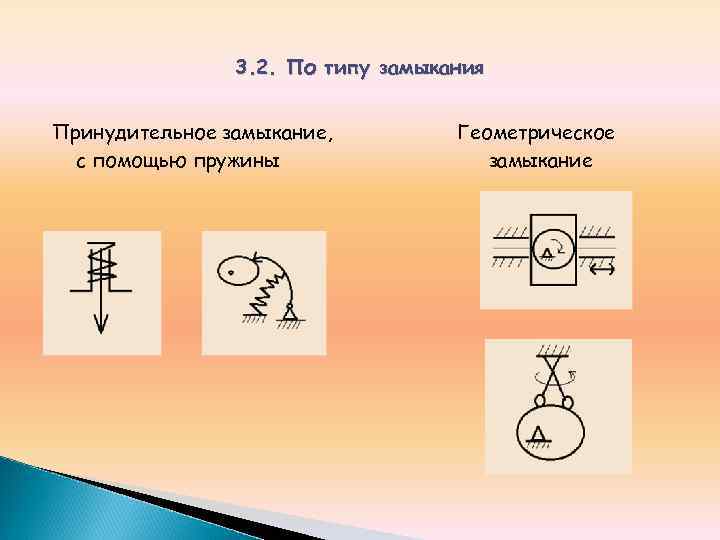 3.2. По типу замыкания

Принудительное замыкание, с помощью пружины

Геометрическое замыкание